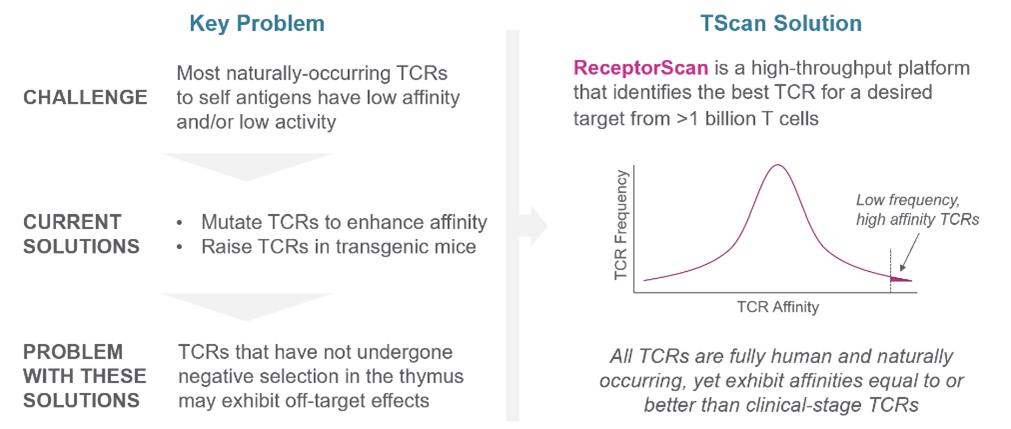 Key Problem

CHALLENGE

Most naturally-occurring TCRs to self antigens have low affinity and/or low activity

CURRENT SOLUTIONS

• Mutate TCRs to enhance affinity
• Raise TCRs in transgenic mice

PROBLEM WITH THESE SOLUTIONS

TCRs that have not undergone negative selection in the thymus may exhibit off-target effects

TScan Solution

ReceptorScan is a high-throughput platform that identifies the best TCR for a desired target from >1 billion T cells

TCR Frequency

TCR Affinity

Low frequency, high affinity TCRs

All TCRs are fully human and naturally occurring, yet exhibit affinities equal to or better than clinical-stage TCRs